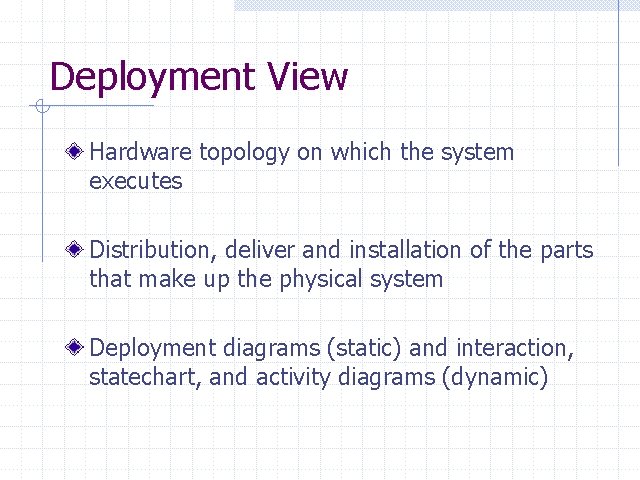 Deployment View

Hardware topology on which the system executes

Distribution, deliver and installation of the parts that make up the physical system

Deployment diagrams (static) and interaction, statechart, and activity diagrams (dynamic)